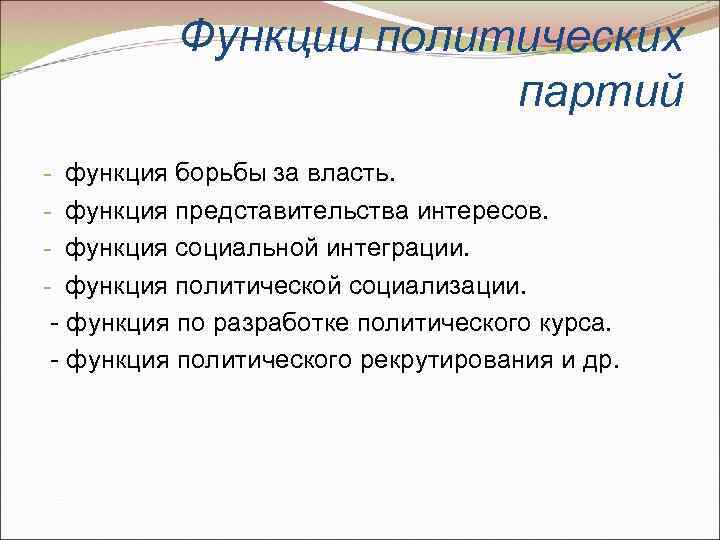 Функции политических партий

- функция борьбы за власть.
- функция представительства интересов.
- функция социальной интеграции.
- функция политической социализации.
- функция по разработке политического курса.
- функция политического рекрутирования и др.